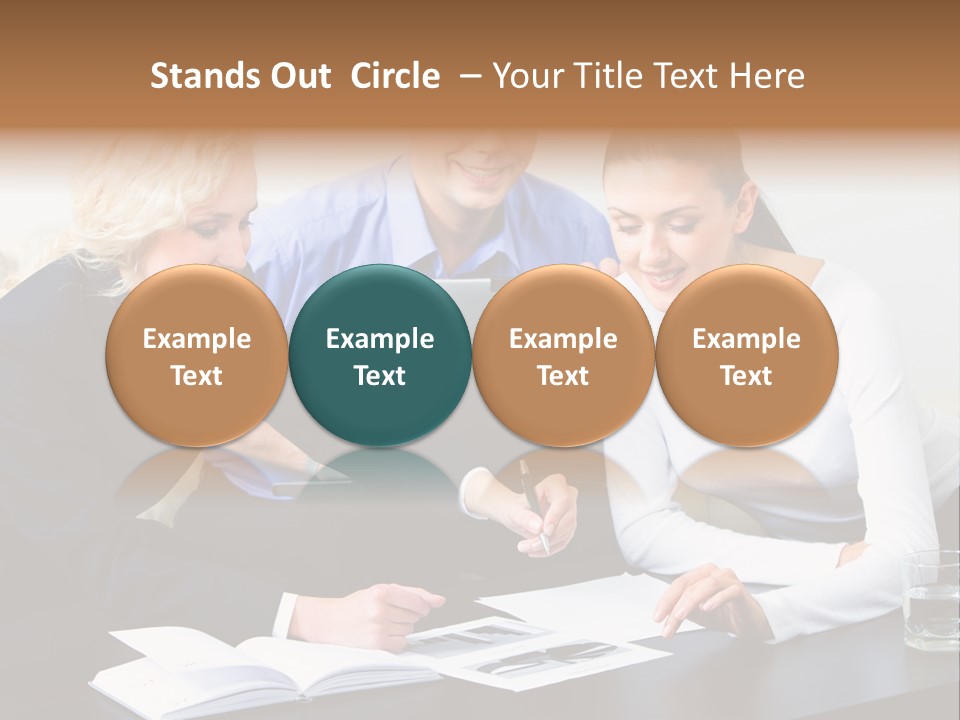 Stands Out Circle – Your Title Text Here

Example Text

Example Text

Example Text

Example Text